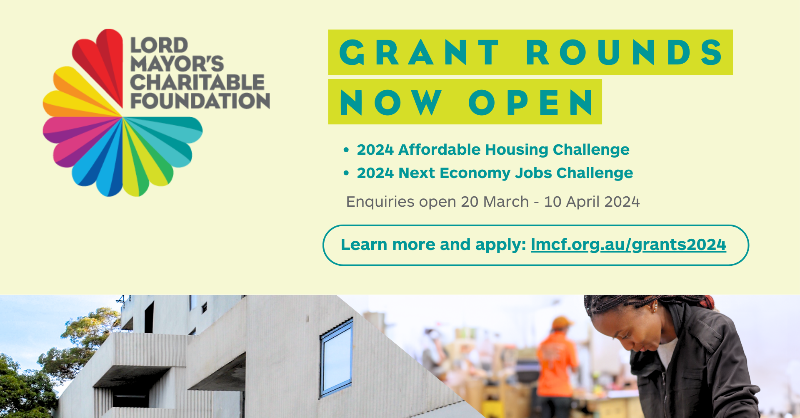 LORD MAYOR'S CHARITABLE FOUNDATION

GRANT ROUNDS NOW OPEN

• 2024 Affordable Housing Challenge
• 2024 Next Economy Jobs Challenge

Enquiries open 20 March - 10 April 2024

Learn more and apply: lmcf.org.au/grants2024